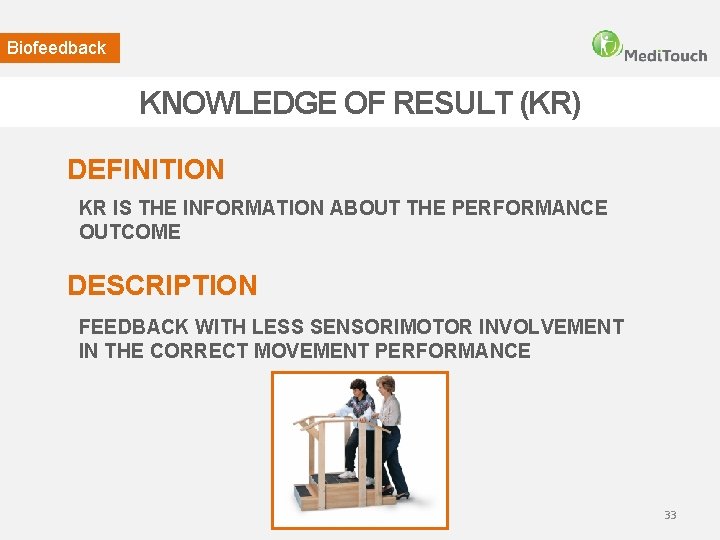 Biofeedback

MediTouch

KNOWLEDGE OF RESULT (KR)

DEFINITION

KR IS THE INFORMATION ABOUT THE PERFORMANCE OUTCOME

DESCRIPTION

FEEDBACK WITH LESS SENSORIMOTOR INVOLVEMENT IN THE CORRECT MOVEMENT PERFORMANCE

33